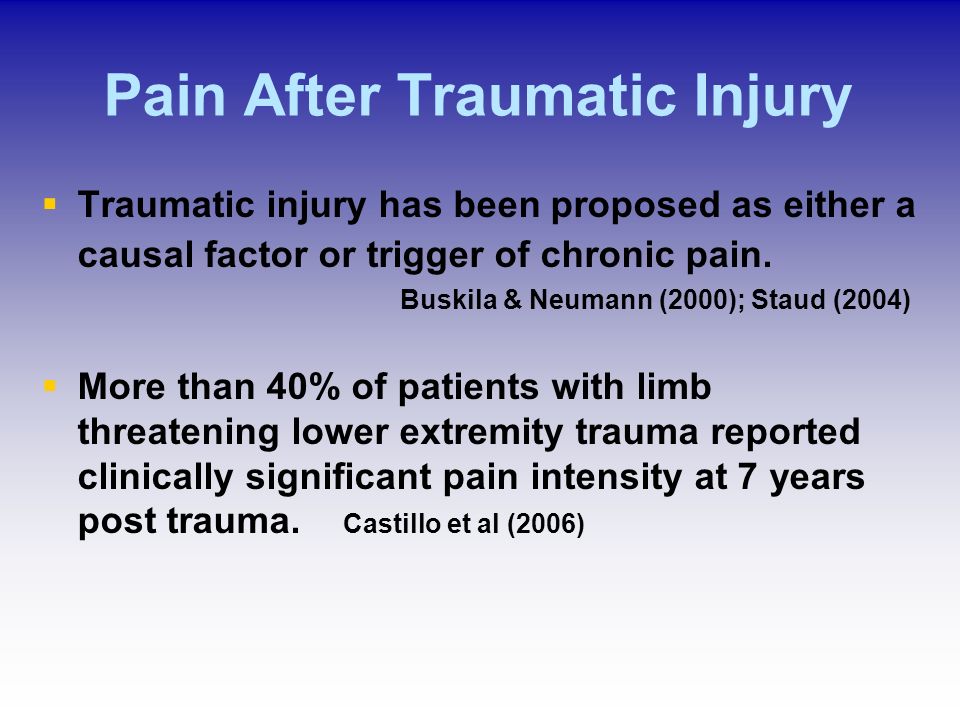 Pain After Traumatic Injury

▪ Traumatic injury has been proposed as either a causal factor or trigger of chronic pain.
Buskila & Neumann (2000); Staud (2004)

▪ More than 40% of patients with limb threatening lower extremity trauma reported clinically significant pain intensity at 7 years post trauma. Castillo et al (2006)